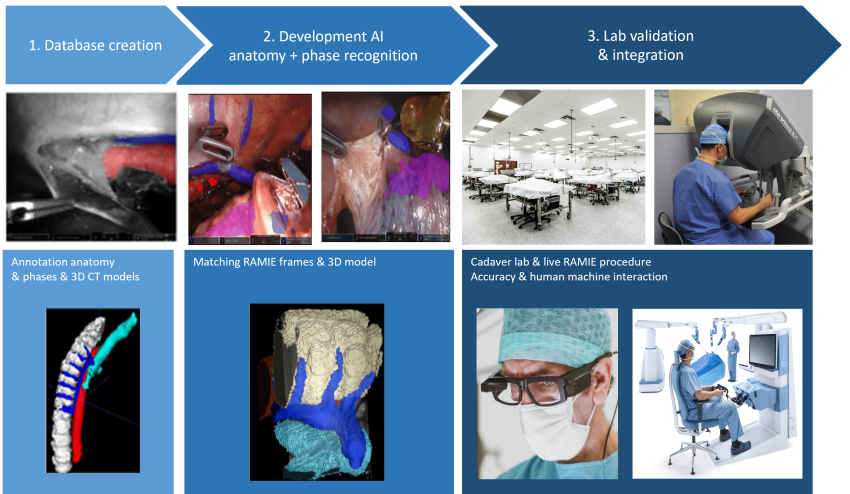 1. Database creation

2. Development AI anatomy + phase recognition

3. Lab validation & integration

Annotation anatomy & phases & 3D CT models

Matching RAMIE frames & 3D model

Cadaver lab & live RAMIE procedure
Accuracy & human machine interaction